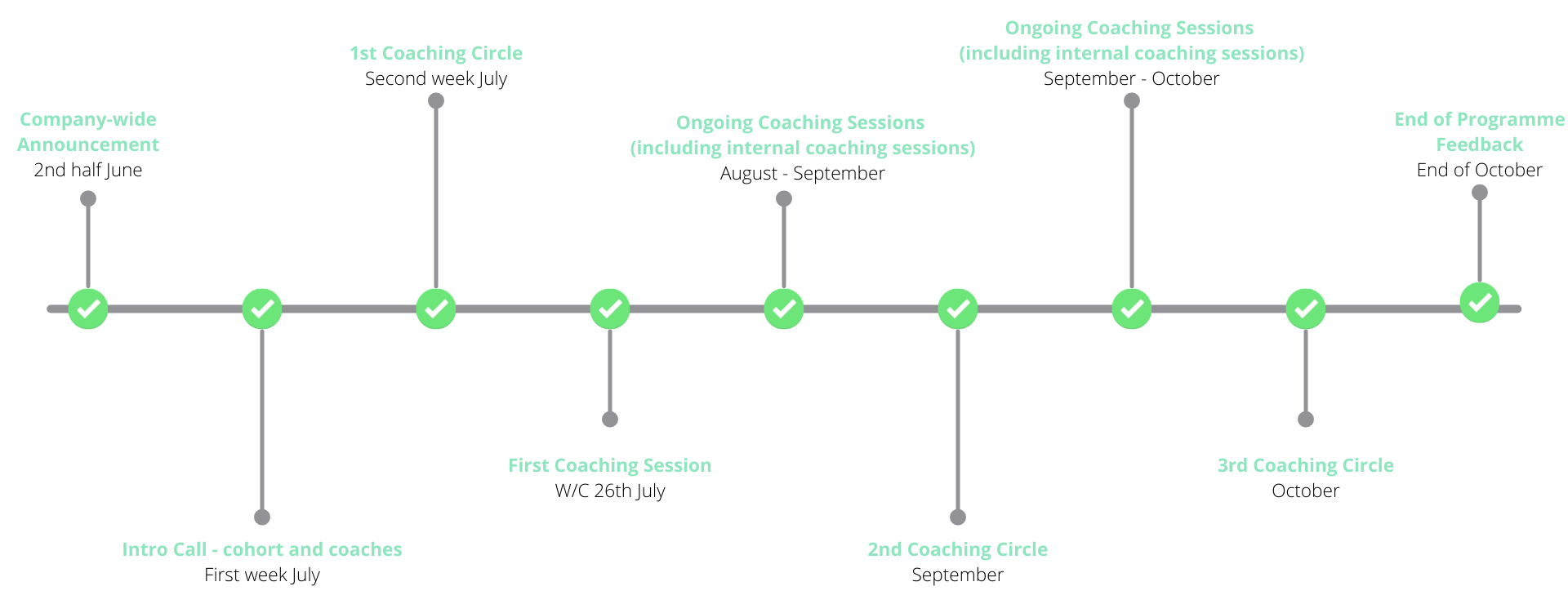 Company-wide Announcement
2nd half June

Intro Call - cohort and coaches
First week July

1st Coaching Circle
Second week July

First Coaching Session
W/C 26th July

Ongoing Coaching Sessions (including internal coaching sessions)
August - September

2nd Coaching Circle
September

Ongoing Coaching Sessions (including internal coaching sessions)
September - October

3rd Coaching Circle
October

End of Programme Feedback
End of October